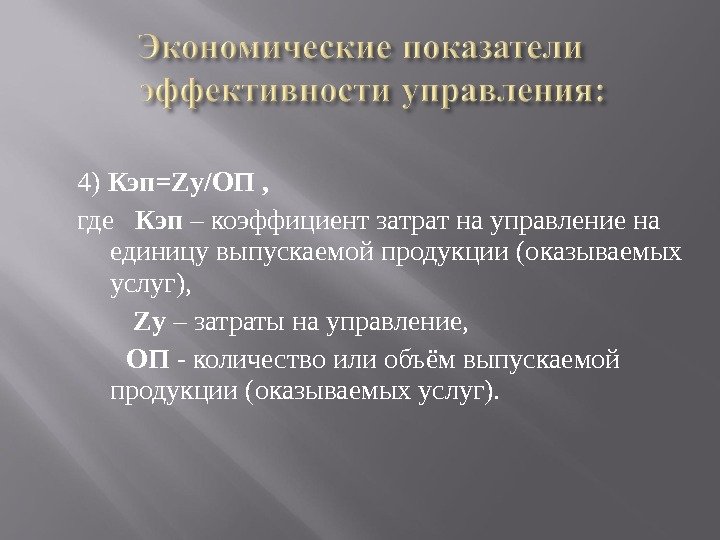 Экономические показатели эффективности управления:

4) Кэп=Zу/ОП ,

где Кэп – коэффициент затрат на управление на единицу выпускаемой продукции (оказываемых услуг),

Zу – затраты на управление,

ОП - количество или объём выпускаемой продукции (оказываемых услуг).